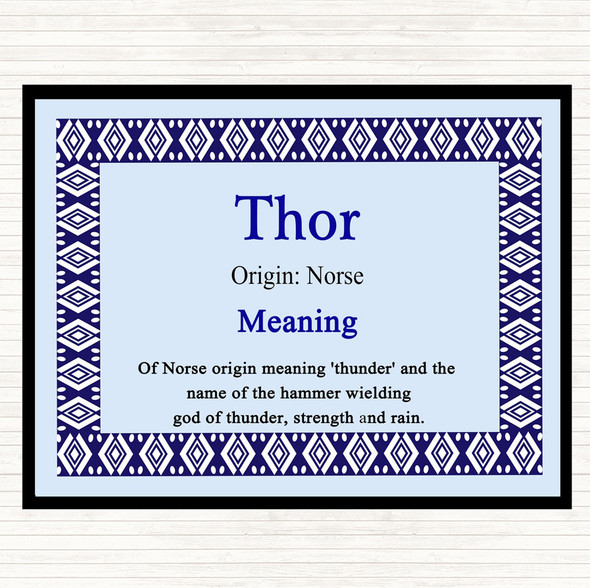 Thor

Origin: Norse

Meaning

Of Norse origin meaning 'thunder' and the name of the hammer wielding god of thunder, strength and rain.